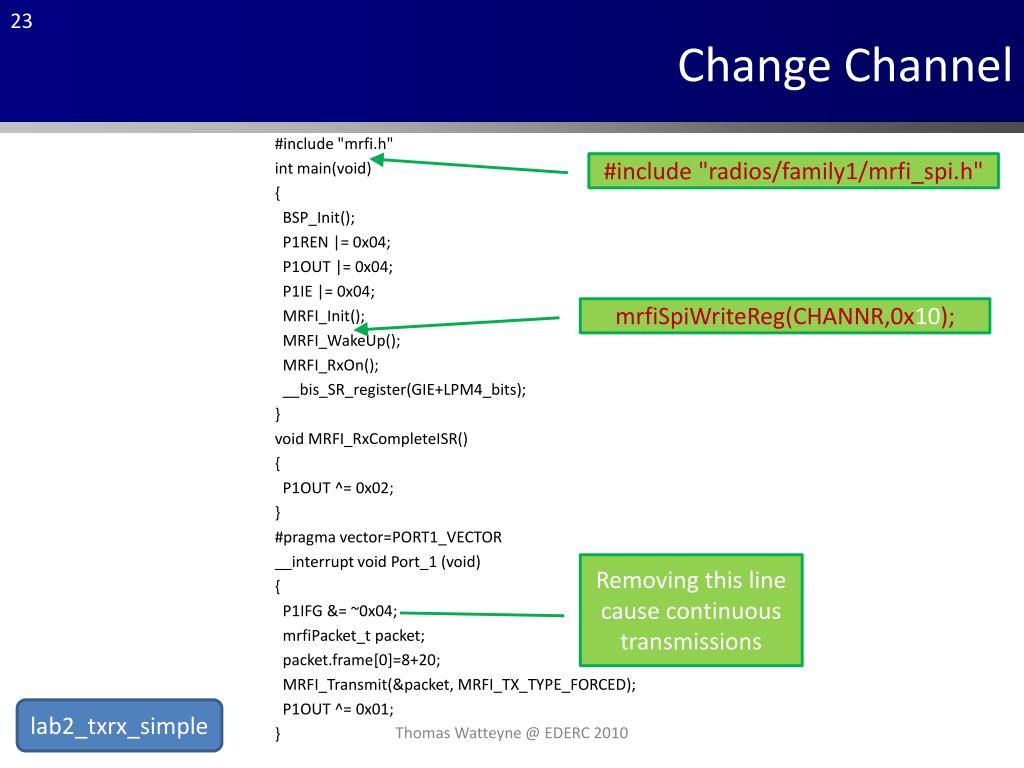 23

Change Channel

#include "mrfi.h"
int main(void)
{
BSP_Init();
P1REN |= 0x04;
P1OUT |= 0x04;
P1IE |= 0x04;
MRFI_Init();
MRFI_WakeUp();
MRFI_RxOn();
__bis_SR_register(GIE+LPM4_bits);
}
void MRFI_RxCompleteISR()
{
P1OUT ^= 0x02;
}
#pragma vector=PORT1_VECTOR
__interrupt void Port_1 (void)
{
P1IFG &= ~0x04;
mrfiPacket_t packet;
packet.frame[0]=8+20;
MRFI_Transmit(&packet, MRFI_TX_TYPE_FORCED);
P1OUT ^= 0x01;
}

#include "radios/family1/mrfi_spi.h"

mrfiSpiWriteReg(CHANNR,0x10);

Removing this line cause continuous transmissions

lab2_txrx_simple

Thomas Watteyne @ EDERC 2010